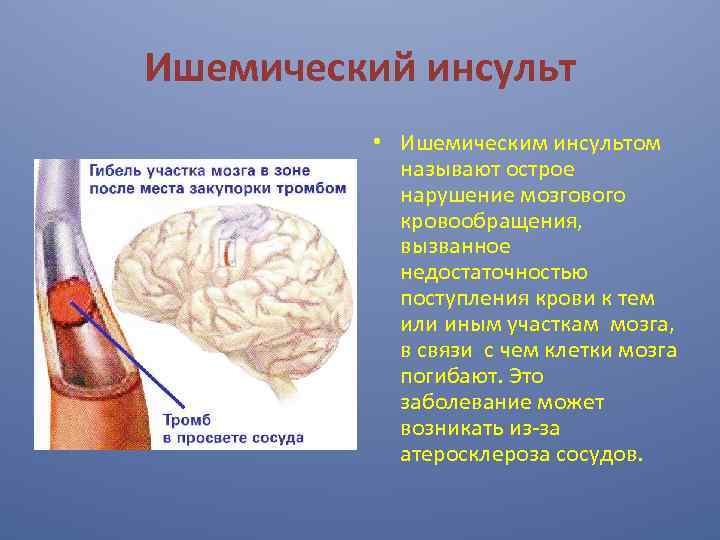 Ишемический инсульт

Гибель участка мозга в зоне после места закупорки тромбом

Тромб в просвете сосуда

• Ишемическим инсультом называют острое нарушение мозгового кровообращения, вызванное недостаточностью поступления крови к тем или иным участкам мозга, в связи с чем клетки мозга погибают. Это заболевание может возникать из-за атеросклероза сосудов.